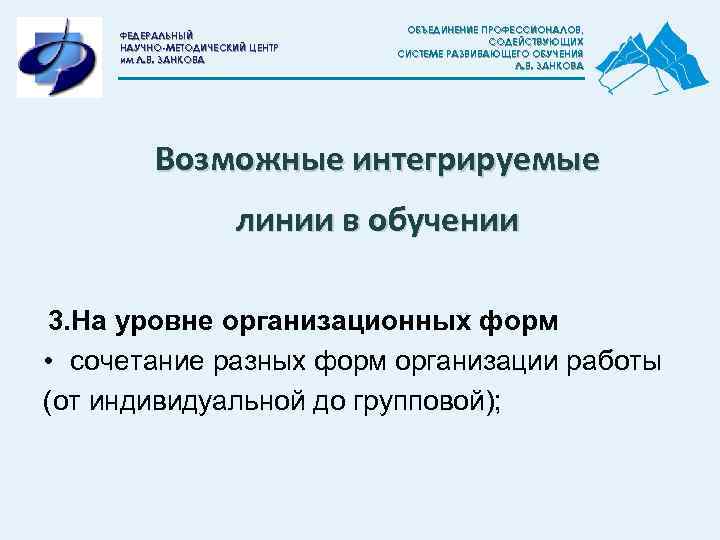 ФЕДЕРАЛЬНЫЙ
НАУЧНО-МЕТОДИЧЕСКИЙ ЦЕНТР
им Л.В. ЗАНКОВА

ОБЪЕДИНЕНИЕ ПРОФЕССИОНАЛОВ,
СОДЕЙСТВУЮЩИХ
СИСТЕМЕ РАЗВИВАЮЩЕГО ОБУЧЕНИЯ
Л.В. ЗАНКОВА

Возможные интегрируемые линии в обучении

3.На уровне организационных форм

• сочетание разных форм организации работы (от индивидуальной до групповой);